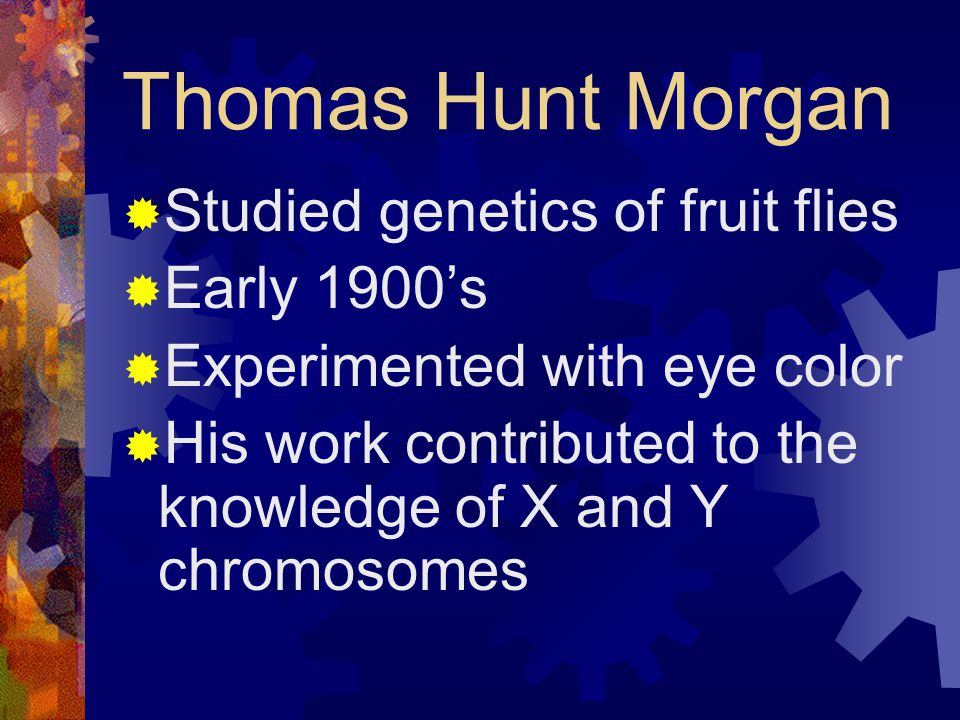 Thomas Hunt Morgan

Studied genetics of fruit flies
Early 1900’s
Experimented with eye color
His work contributed to the knowledge of X and Y chromosomes